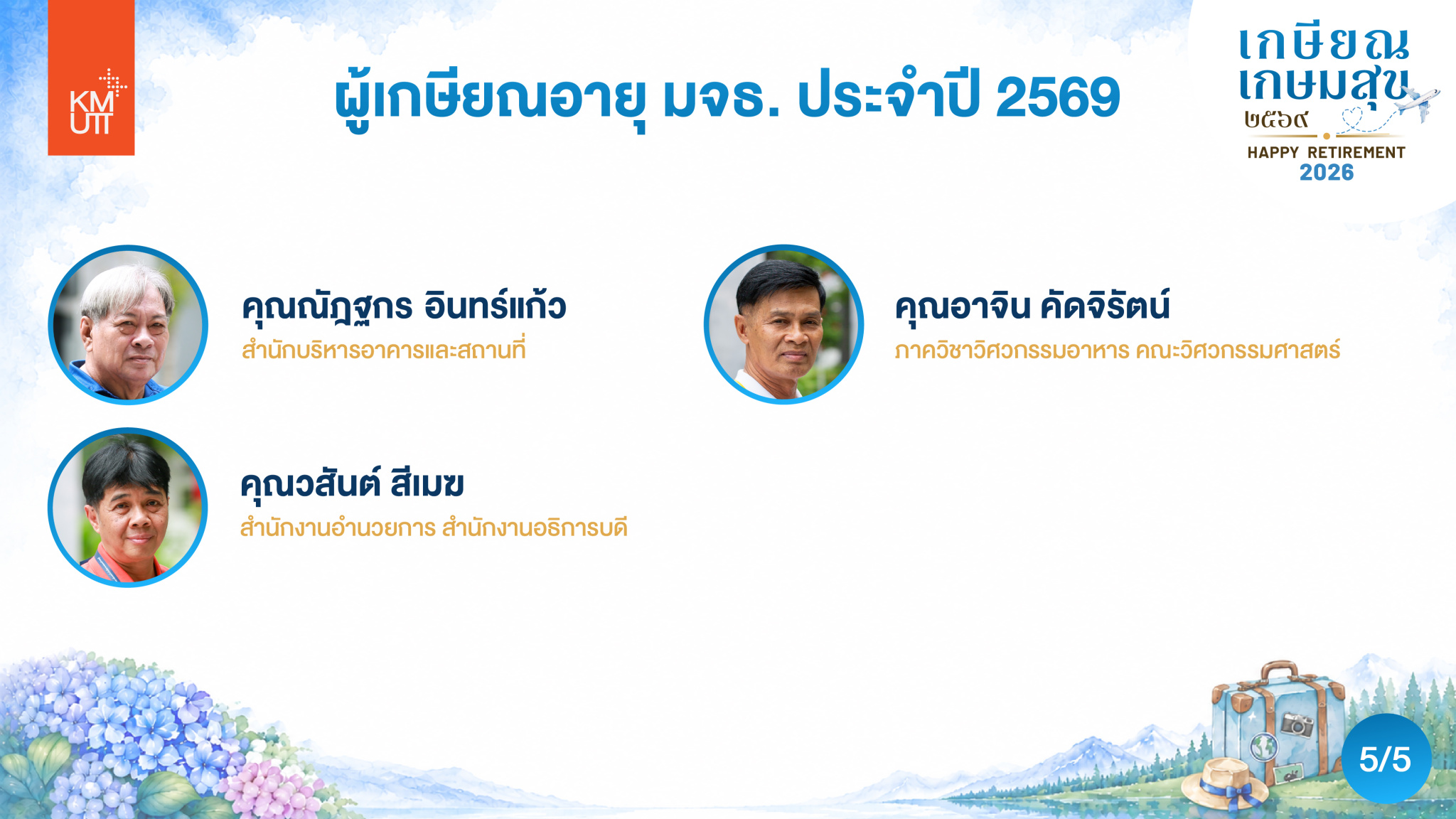 KMUTT

ผู้เกษียณอายุ มจธ. ประจำปี 2569

เกษียณ
เกษมสุข
๒๕๖๙
HAPPY RETIREMENT
2026

คุณณัฎฐกร อินทร์แก้ว
สำนักบริหารอาคารและสถานที่

คุณอาจิน คัดจิรัตน์
ภาควิชาวิศวกรรมอาหาร คณะวิศวกรรมศาสตร์

คุณวสันต์ สีเมฆ
สำนักงานอำนวยการ สำนักงานอธิการบดี

5/5